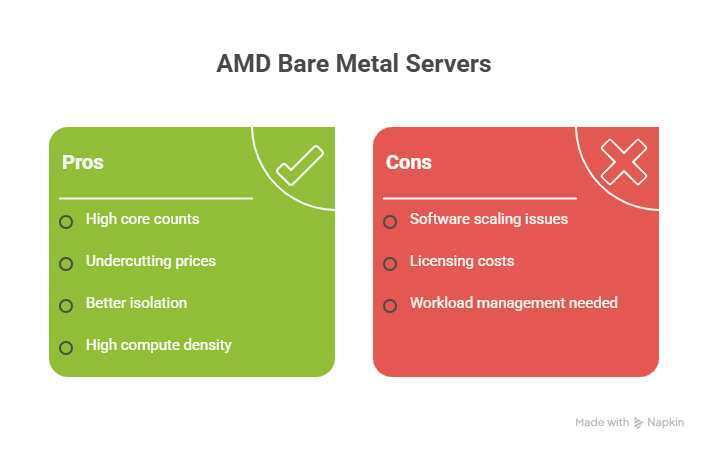 AMD Bare Metal Servers

Pros

High core counts

Undercutting prices

Better isolation

High compute density

Cons

Software scaling issues

Licensing costs

Workload management needed

Made with Napkin